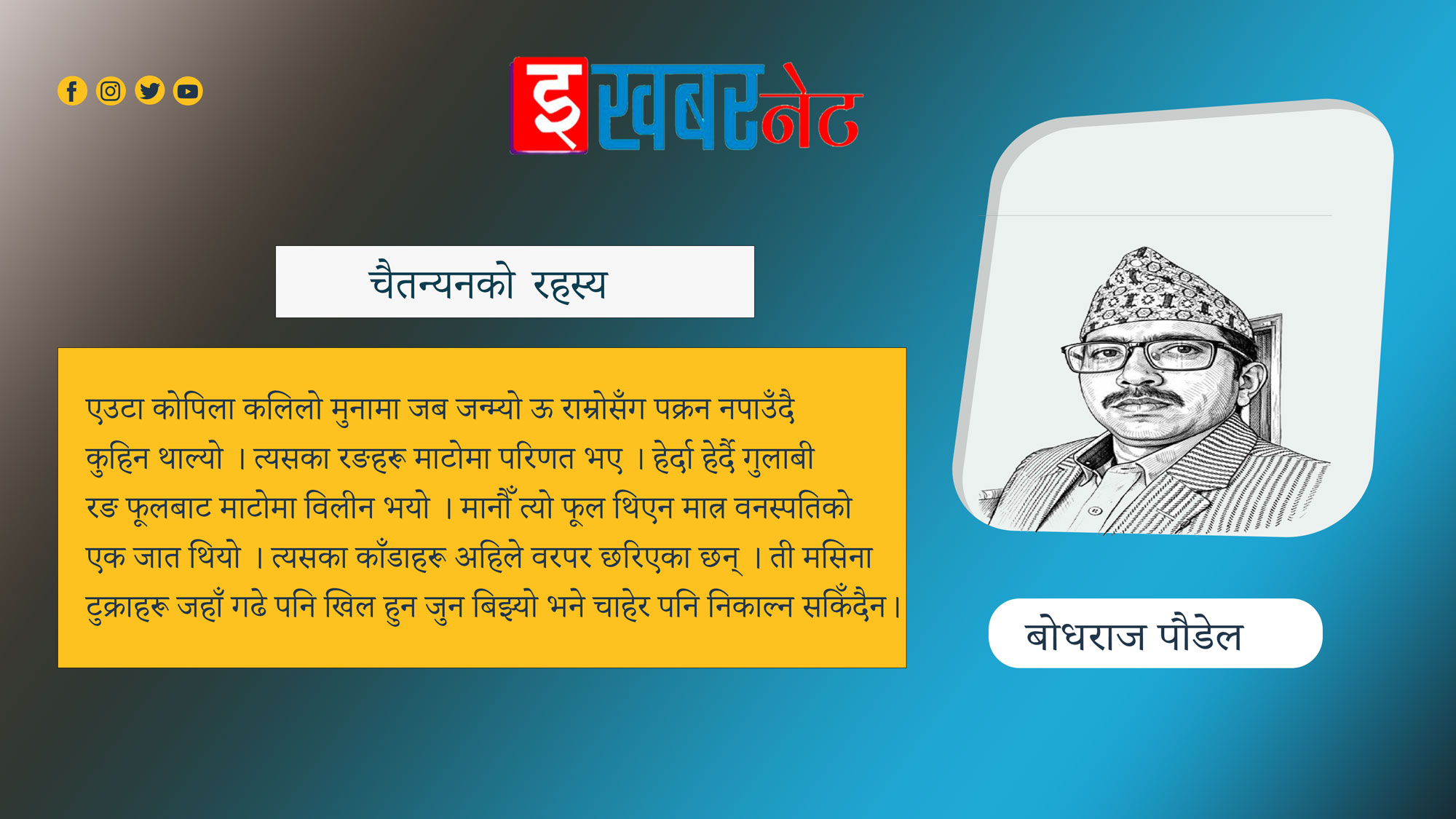 इखबरनेट

चैतन्यनको रहस्य

एउटा कोपिला कलिलो मुनामा जब जन्म्यो ऊ राम्रोसँग पक्रन नपाउँदै कुहिन थाल्यो । त्यसका रङहरू माटोमा परिणत भए । हेर्दा हेर्दै गुलाबी रङ फूलबाट माटोमा विलीन भयो । मानौँ त्यो फूल थिएन मात्र वनस्पतिको एक जात थियो । त्यसका काँडाहरू अहिले वरपर छरिएका छन् । ती मसिना टुक्राहरू जहाँ गढे पनि खिल हुन जुन बिझ्यो भने चाहेर पनि निकाल्न सकिँदैन ।

बोधराज पौडेल